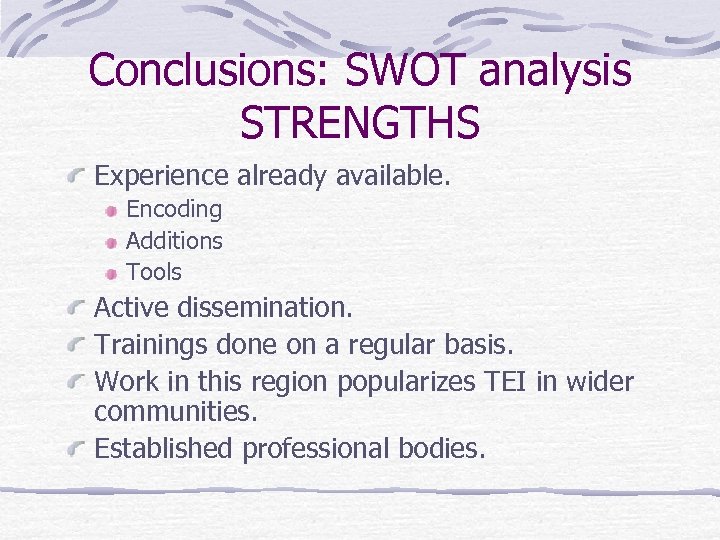 Conclusions: SWOT analysis
STRENGTHS

Experience already available.
Encoding
Additions
Tools
Active dissemination.
Trainings done on a regular basis.
Work in this region popularizes TEI in wider communities.
Established professional bodies.